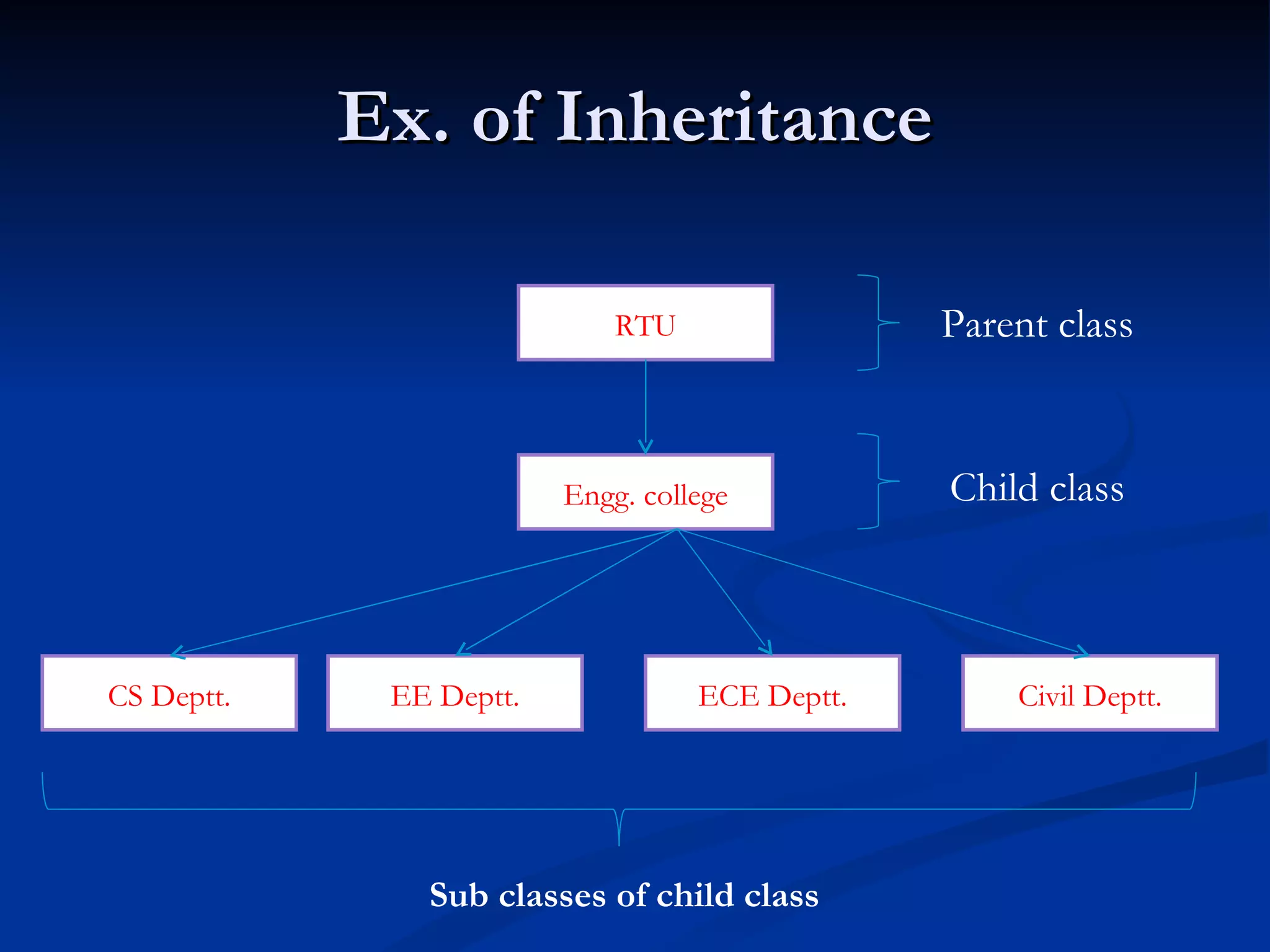 Ex. of Inheritance

RTU

Parent class

Engg. college

Child class

CS Deptt.

EE Deptt.

ECE Deptt.

Civil Deptt.

Sub classes of child class